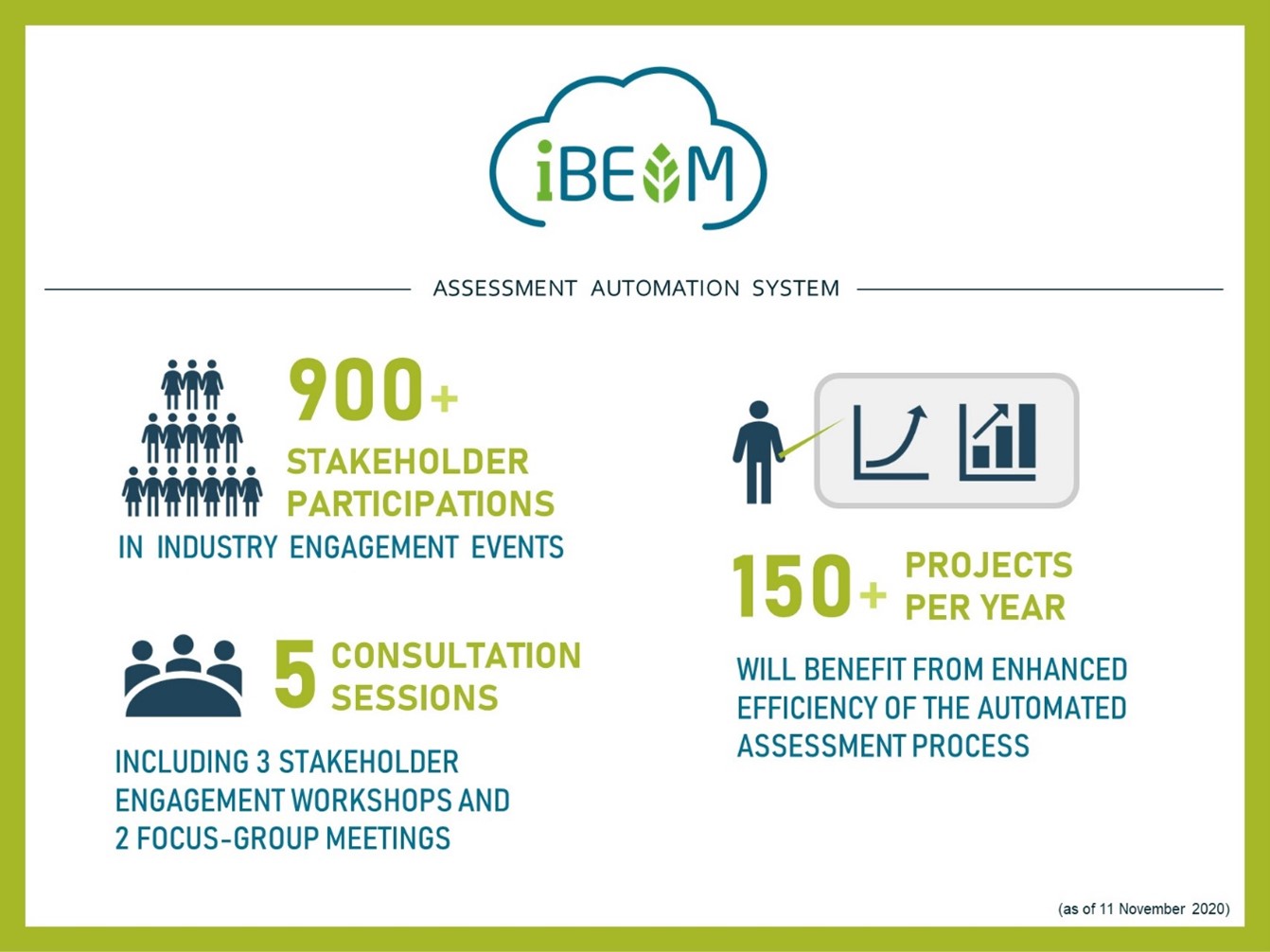 iBEAM

ASSESSMENT AUTOMATION SYSTEM

900+
STAKEHOLDER PARTICIPATIONS
IN INDUSTRY ENGAGEMENT EVENTS

5 CONSULTATION SESSIONS

INCLUDING 3 STAKEHOLDER ENGAGEMENT WORKSHOPS AND 2 FOCUS-GROUP MEETINGS

150+ PROJECTS PER YEAR

WILL BENEFIT FROM ENHANCED EFFICIENCY OF THE AUTOMATED ASSESSMENT PROCESS

(as of 11 November 2020)